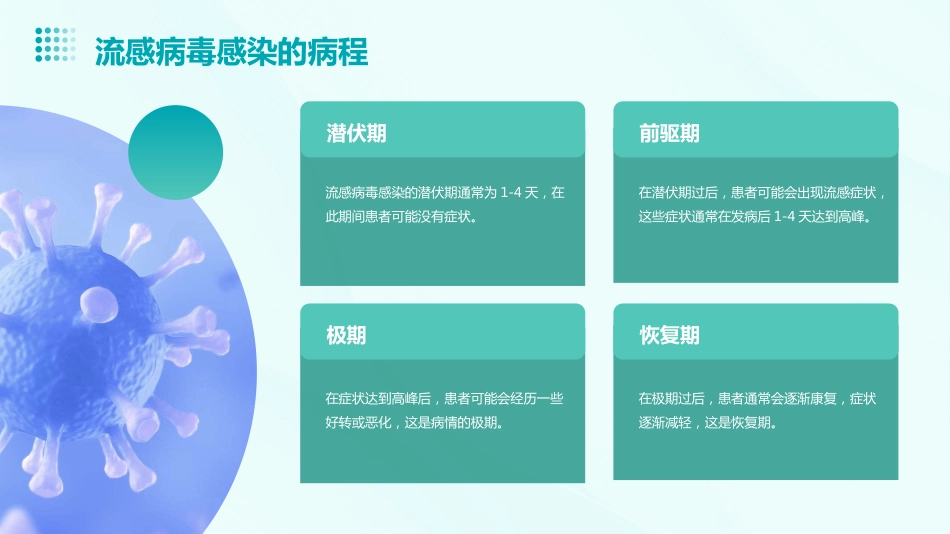 流感病毒感染的病程

潜伏期

流感病毒感染的潜伏期通常为 1-4 天，在此期间患者可能没有症状。

前驱期

在潜伏期过后，患者可能会出现流感症状，这些症状通常在发病后 1-4 天达到高峰。

极期

在症状达到高峰后，患者可能会经历一些好转或恶化，这是病情的极期。

恢复期

在极期过后，患者通常会逐渐康复，症状逐渐减轻，这是恢复期。